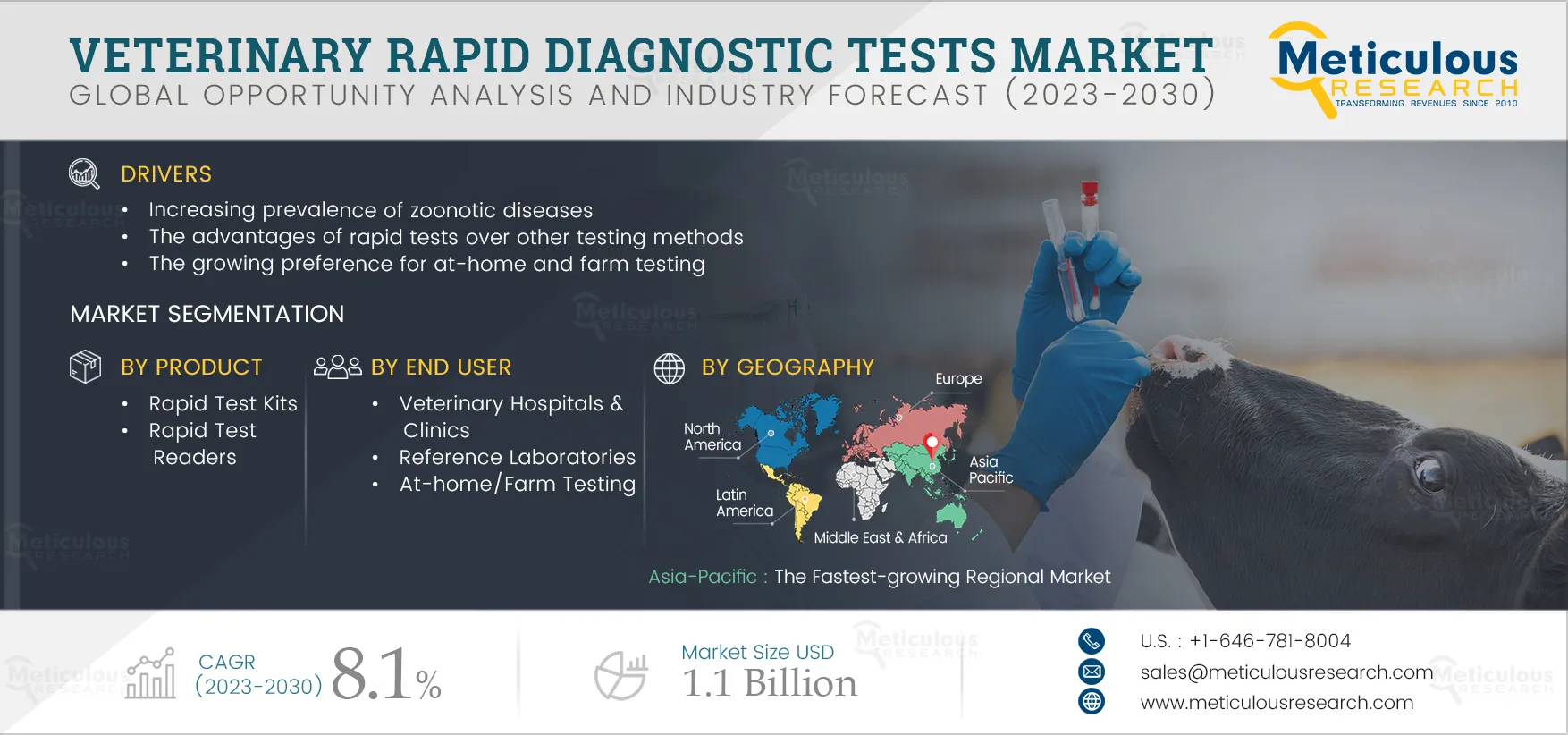 VETERINARY RAPID DIAGNOSTIC TESTS MARKET
GLOBAL OPPORTUNITY ANALYSIS AND INDUSTRY FORECAST (2023-2030)

Meticulous RESEARCH
TRANSFORMING REVENUES SINCE 2010

DRIVERS
• Increasing prevalence of zoonotic diseases
• The advantages of rapid tests over other testing methods
• The growing preference for at-home and farm testing

MARKET SEGMENTATION

BY PRODUCT
• Rapid Test Kits
• Rapid Test Readers

BY END USER
• Veterinary Hospitals & Clinics
• Reference Laboratories
• At-home/Farm Testing

BY GEOGRAPHY
Europe
North America
Asia Pacific
Latin America
Middle East & Africa

Asia-Pacific : The Fastest-growing Regional Market

CAGR (2023-2030) 8.1%

Market Size USD 1.1 Billion

U.S. : +1-646-781-8004
sales@meticulousresearch.com
www.meticulousresearch.com